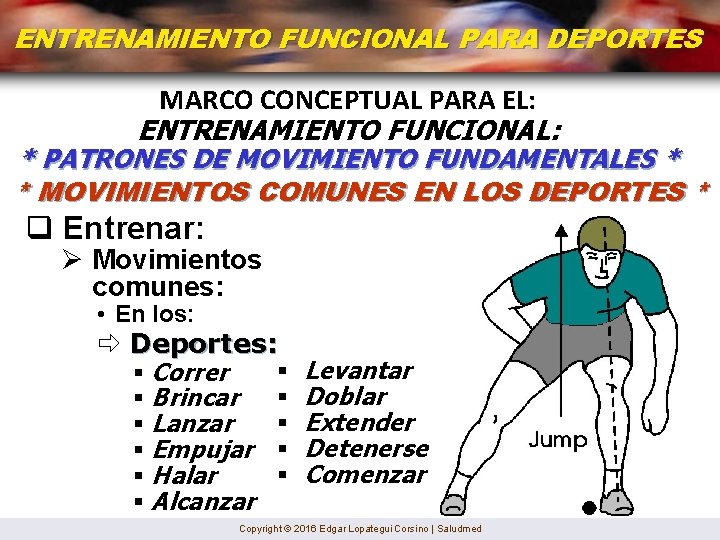 ENTRENAMIENTO FUNCIONAL PARA DEPORTES

MARCO CONCEPTUAL PARA EL:
ENTRENAMIENTO FUNCIONAL:
* PATRONES DE MOVIMIENTO FUNDAMENTALES *
* MOVIMIENTOS COMUNES EN LOS DEPORTES *

❑ Entrenar:
➢ Movimientos comunes:
• En los:
⇨ Deportes:
▪ Correr
▪ Brincar
▪ Lanzar
▪ Empujar
▪ Halar
▪ Alcanzar
▪ Levantar
▪ Doblar
▪ Extender
▪ Detenerse
▪ Comenzar

Jump

Copyright © 2016 Edgar Lopategui Corsino | Saludmed